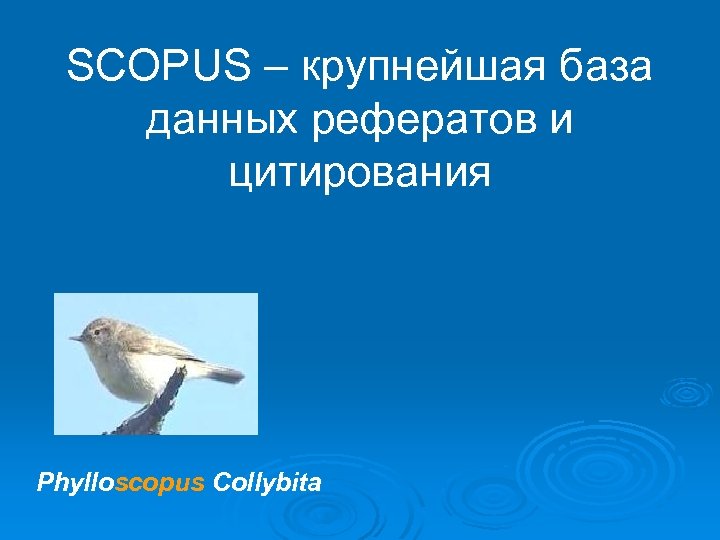 SCOPUS – крупнейшая база данных рефератов и цитирования

Phylloscopus Collybita